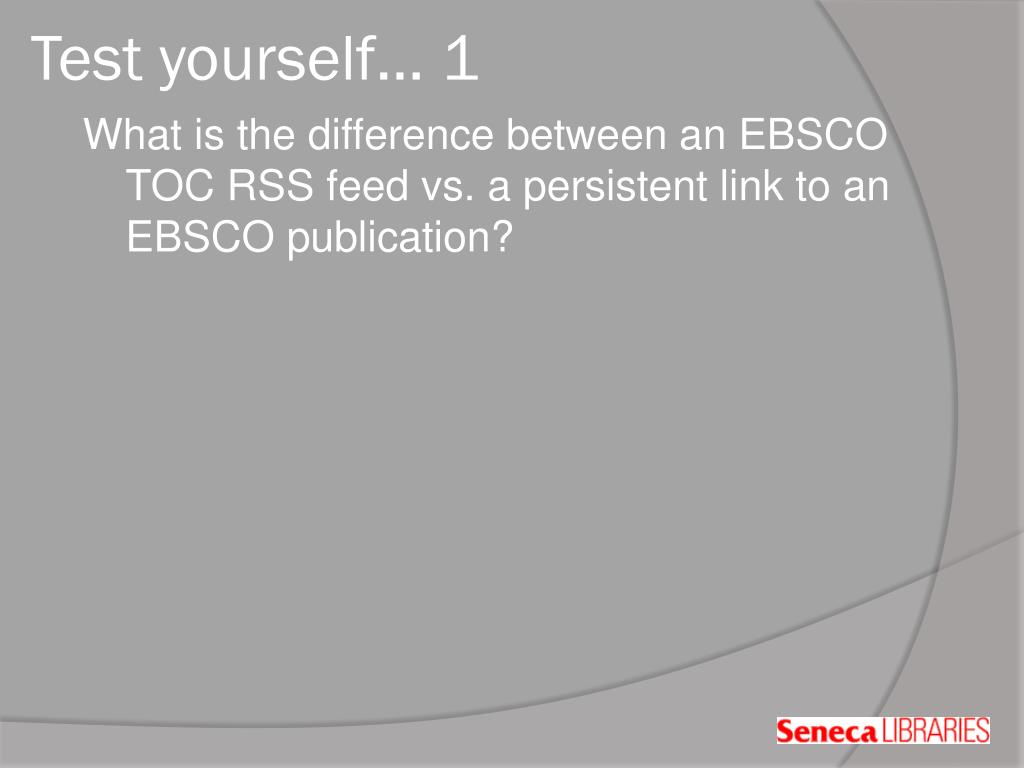 Test yourself… 1

What is the difference between an EBSCO TOC RSS feed vs. a persistent link to an EBSCO publication?

Seneca LIBRARIES